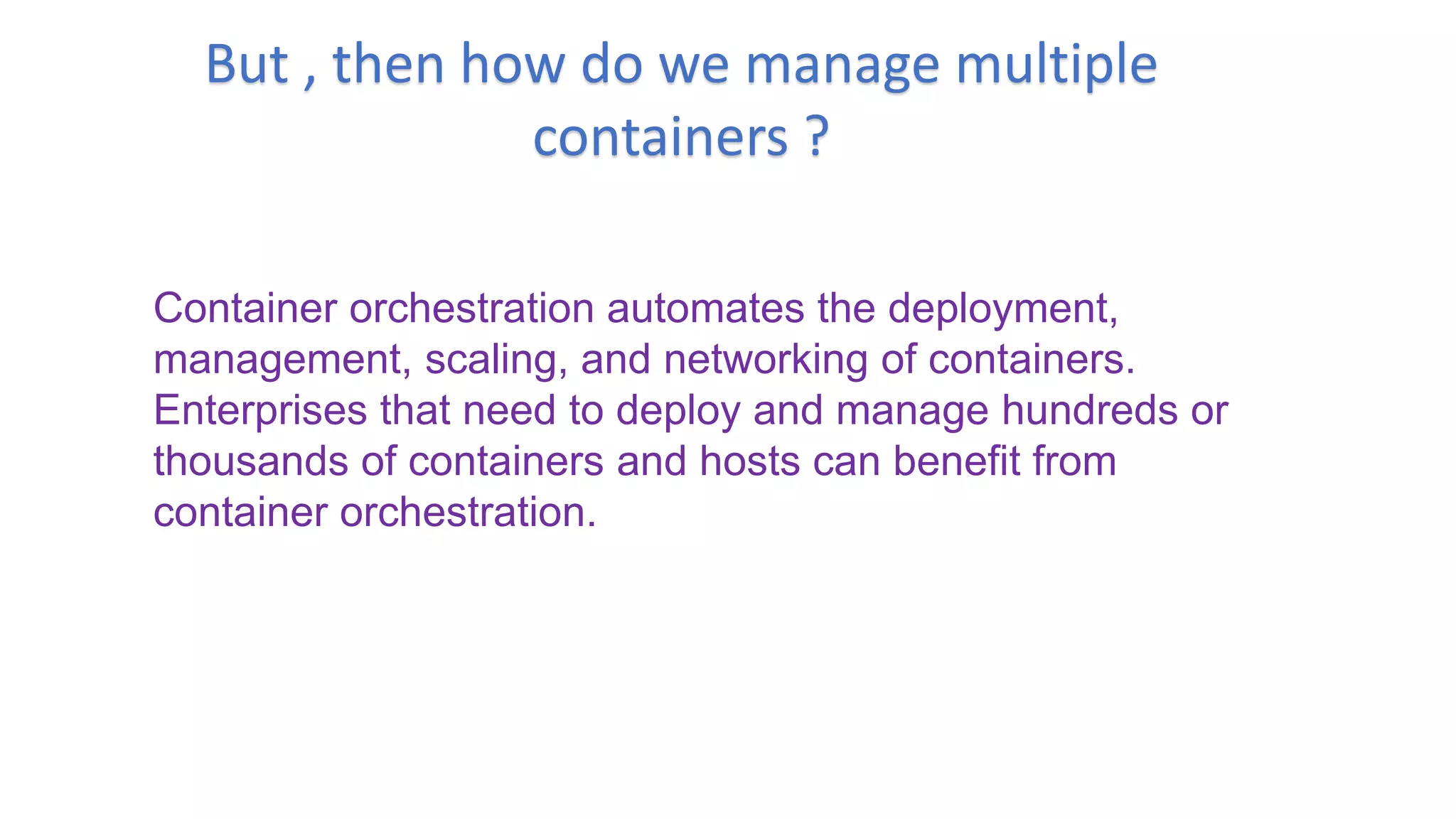 But , then how do we manage multiple containers ?

Container orchestration automates the deployment, management, scaling, and networking of containers. Enterprises that need to deploy and manage hundreds or thousands of containers and hosts can benefit from container orchestration.